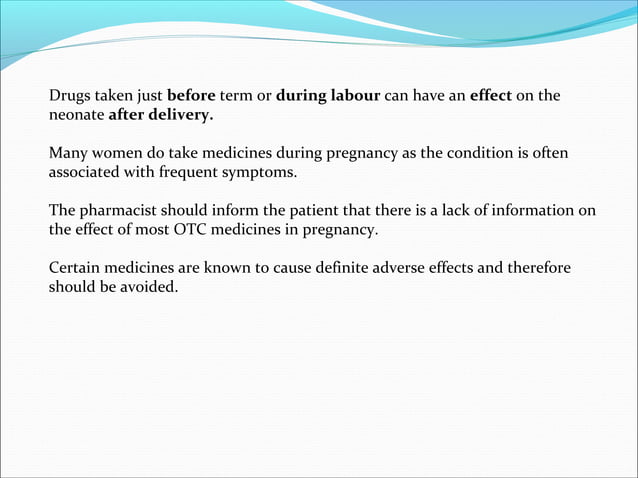 Drugs taken just before term or during labour can have an effect on the neonate after delivery.

Many women do take medicines during pregnancy as the condition is often associated with frequent symptoms.

The pharmacist should inform the patient that there is a lack of information on the effect of most OTC medicines in pregnancy.

Certain medicines are known to cause definite adverse effects and therefore should be avoided.